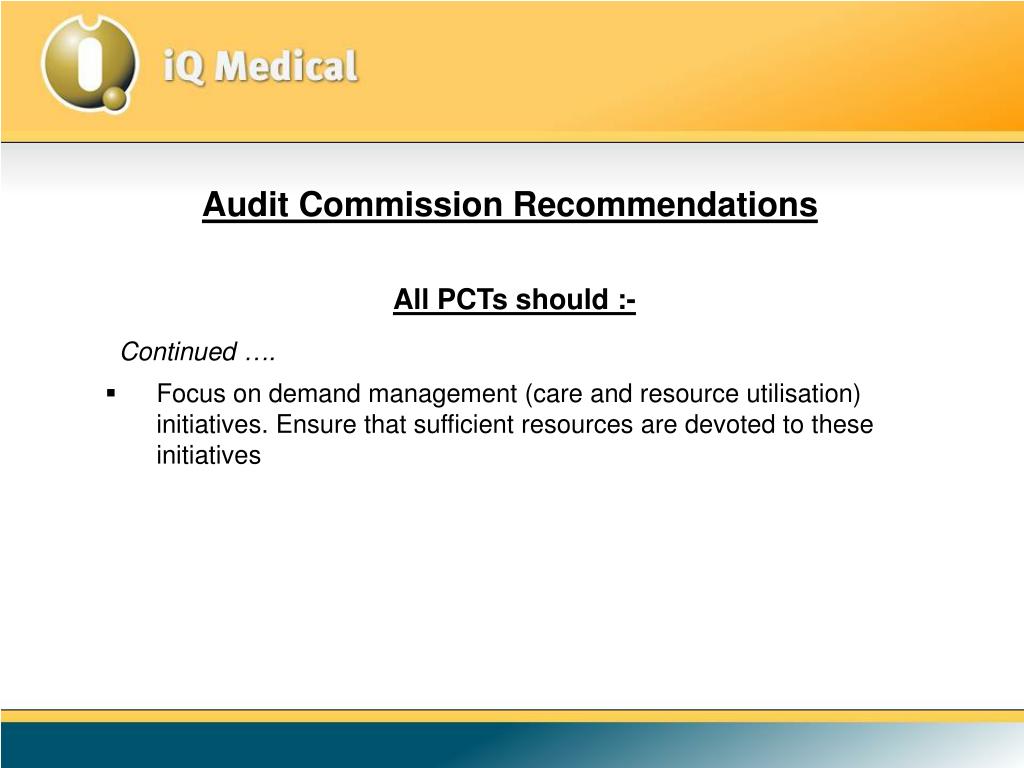 iQ Medical

Audit Commission Recommendations

All PCTs should :-

Continued ….

▪ Focus on demand management (care and resource utilisation) initiatives. Ensure that sufficient resources are devoted to these initiatives